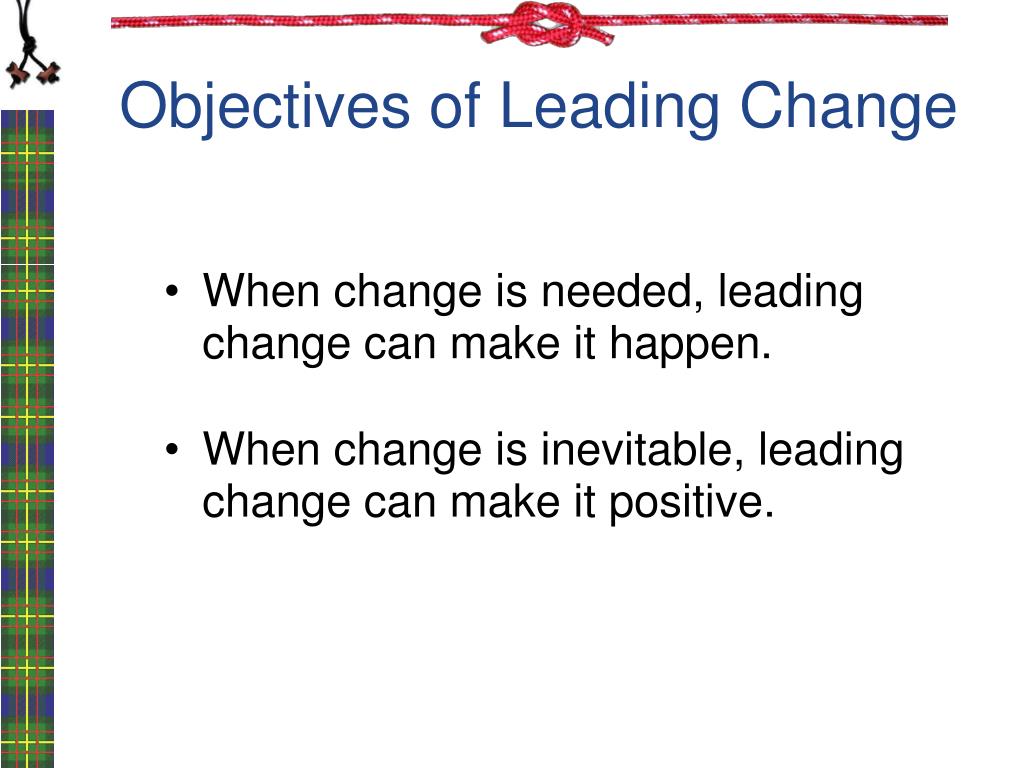 Objectives of Leading Change

• When change is needed, leading change can make it happen.

• When change is inevitable, leading change can make it positive.